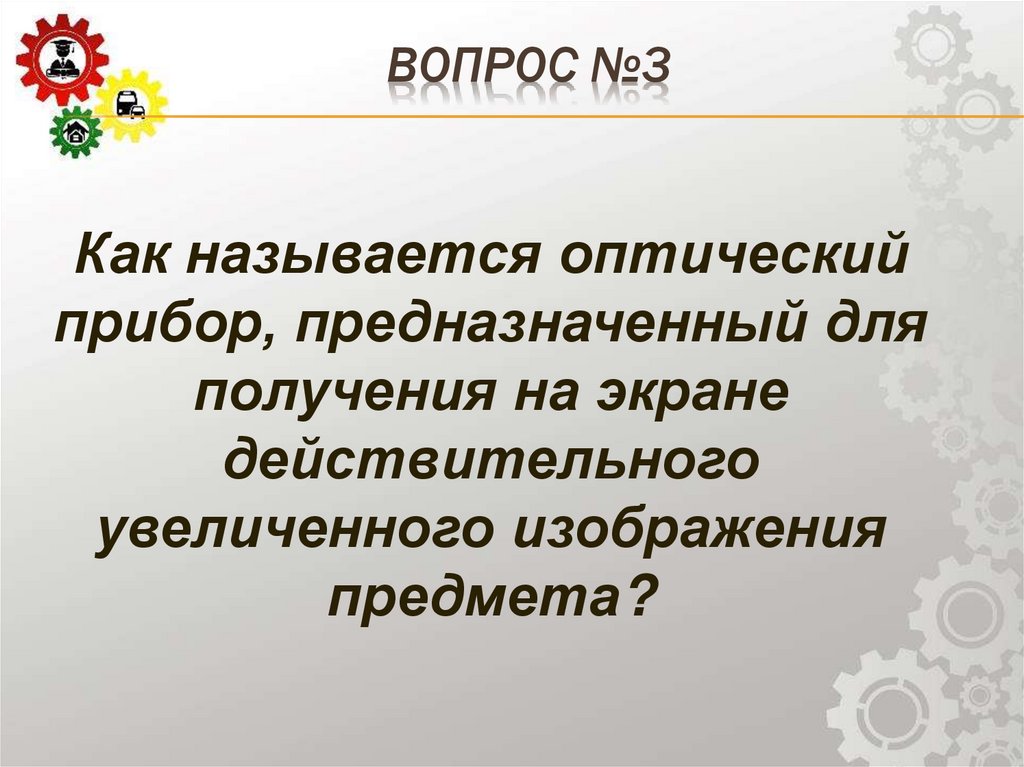 ВОПРОС №3

Как называется оптический прибор, предназначенный для получения на экране действительного увеличенного изображения предмета?